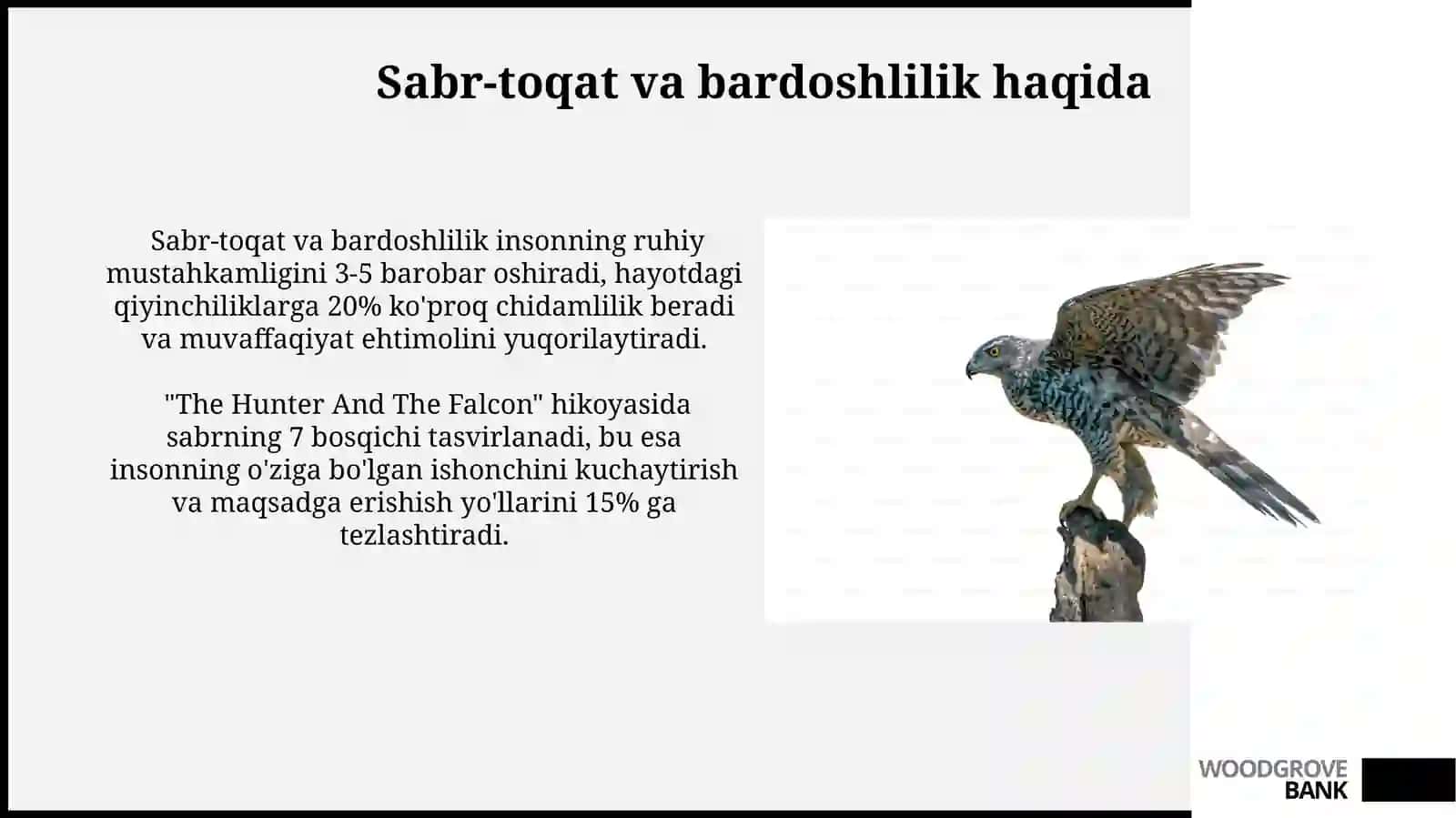 Sabr-toqat va bardoshlilik haqida

Sabr-toqat va bardoshlilik insonning ruhiy mustahkamligini 3-5 barobar oshiradi, hayotdagi qiyinchiliklarga 20% ko'proq chidamlilik beradi va muvaffaqiyat ehtimolini yuqorilaytiradi.

"The Hunter And The Falcon" hikoyasida sabrning 7 bosqichi tasvirlanadi, bu esa insonning o'ziga bo'lgan ishonchini kuchaytirish va maqsadga erishish yo'llarini 15% ga tezlashtiradi.

WOODGROVE
BANK